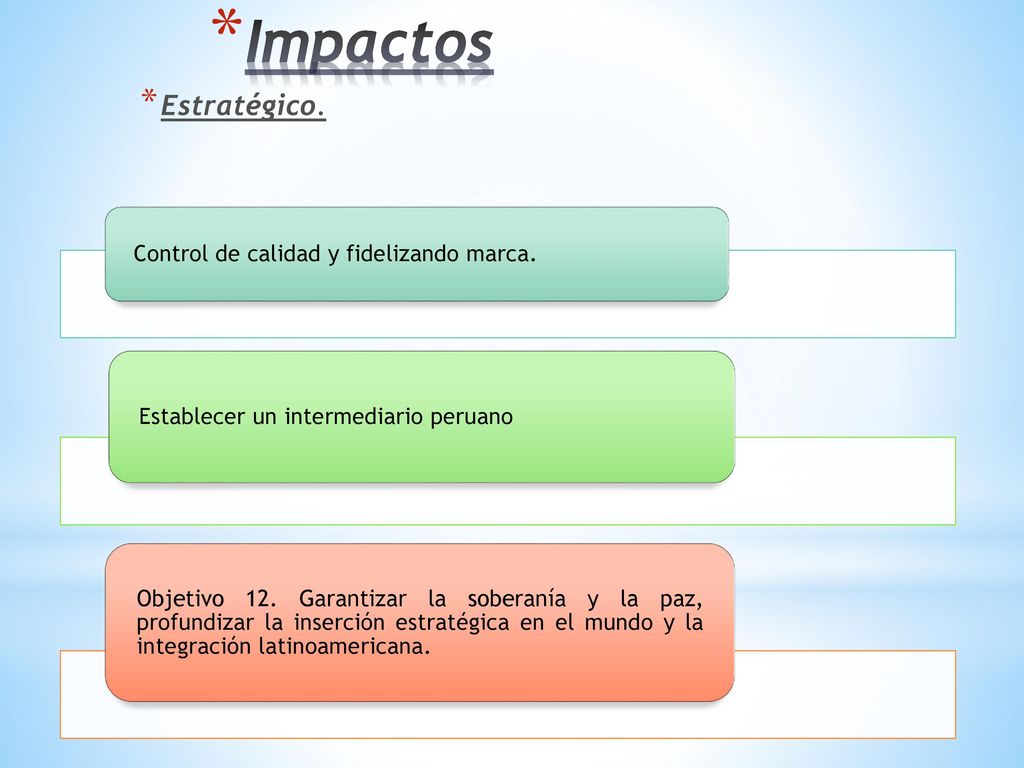 *Impactos

*Estratégico.

Control de calidad y fidelizando marca.

Establecer un intermediario peruano

Objetivo 12. Garantizar la soberanía y la paz, profundizar la inserción estratégica en el mundo y la integración latinoamericana.